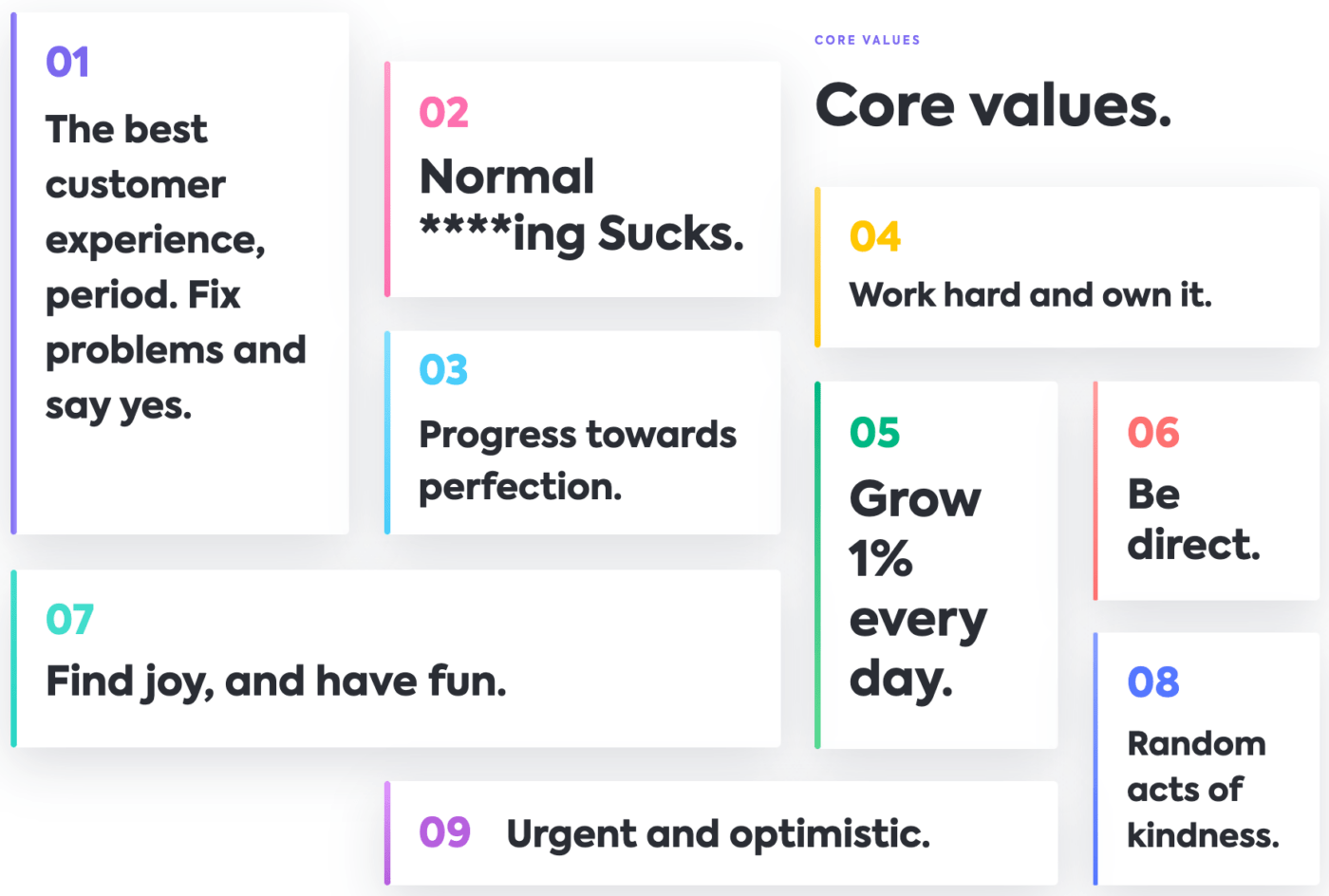 CORE VALUES

Core values.

01
The best customer experience, period. Fix problems and say yes.

02
Normal ****ing Sucks.

03
Progress towards perfection.

04
Work hard and own it.

05
Grow 1% every day.

06
Be direct.

07
Find joy, and have fun.

08
Random acts of kindness.

09 Urgent and optimistic.